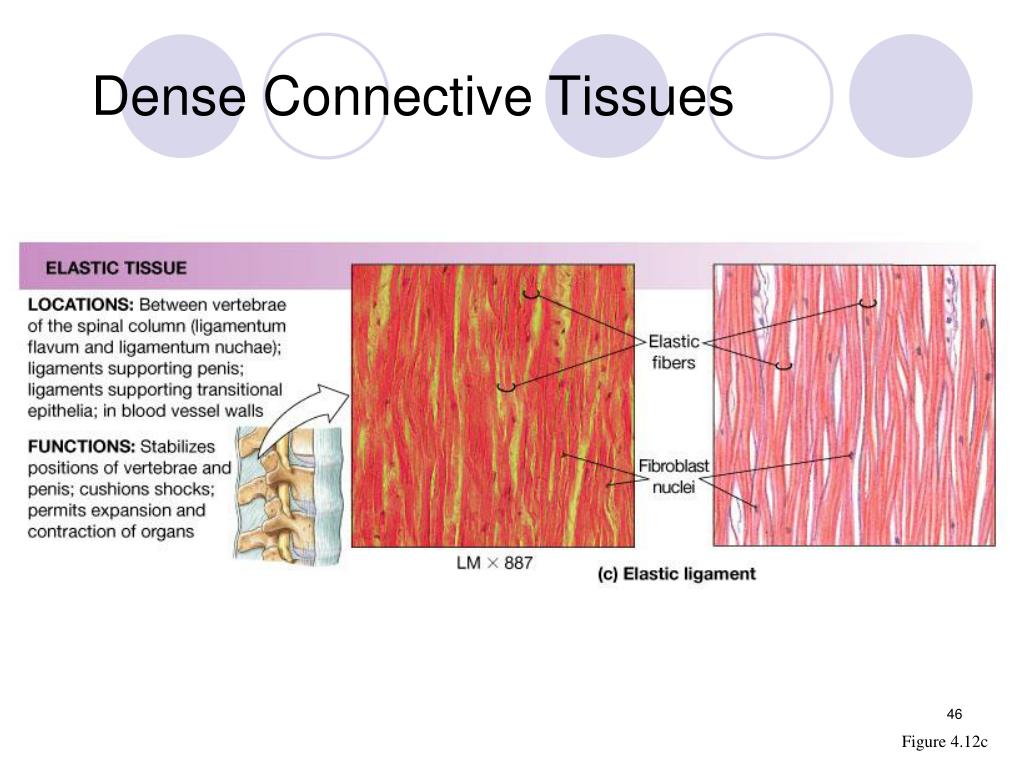 Dense Connective Tissues

ELASTIC TISSUE

LOCATIONS: Between vertebrae of the spinal column (ligamentum flavum and ligamentum nuchae); ligaments supporting penis; ligaments supporting transitional epithelia; in blood vessel walls

FUNCTIONS: Stabilizes positions of vertebrae and penis; cushions shocks; permits expansion and contraction of organs

Elastic fibers

Fibroblast nuclei

LM × 887

(c) Elastic ligament

46

Figure 4.12c